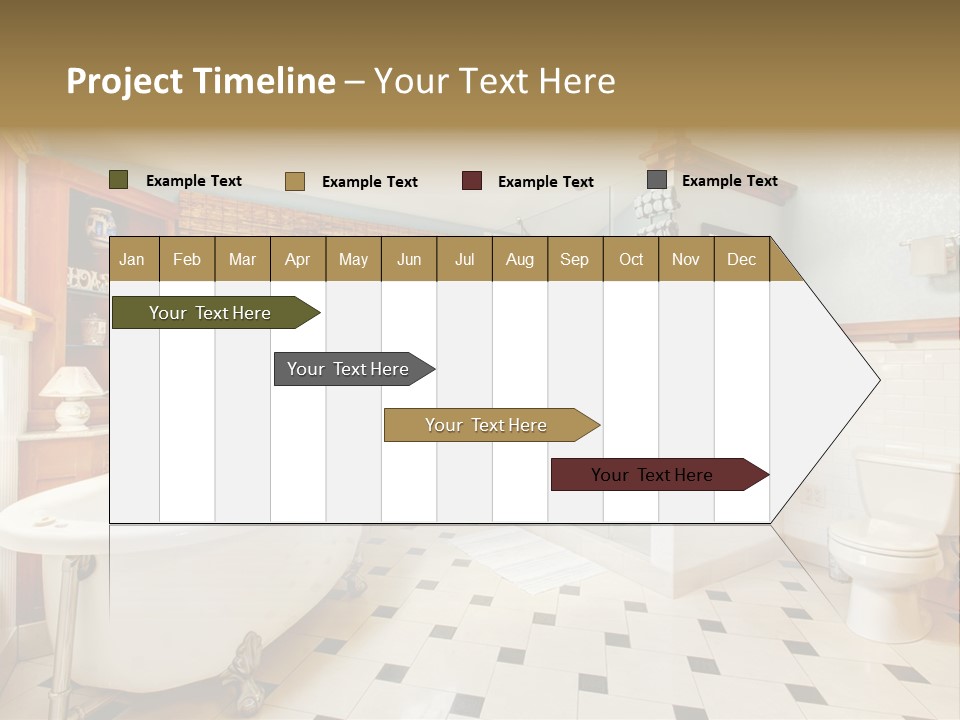 Project Timeline – Your Text Here

Example Text Example Text Example Text Example Text

| Jan | Feb | Mar | Apr | May | Jun | Jul | Aug | Sep | Oct | Nov | Dec |
|---|---|---|---|---|---|---|---|---|---|---|---|

Your Text Here

Your Text Here

Your Text Here

Your Text Here